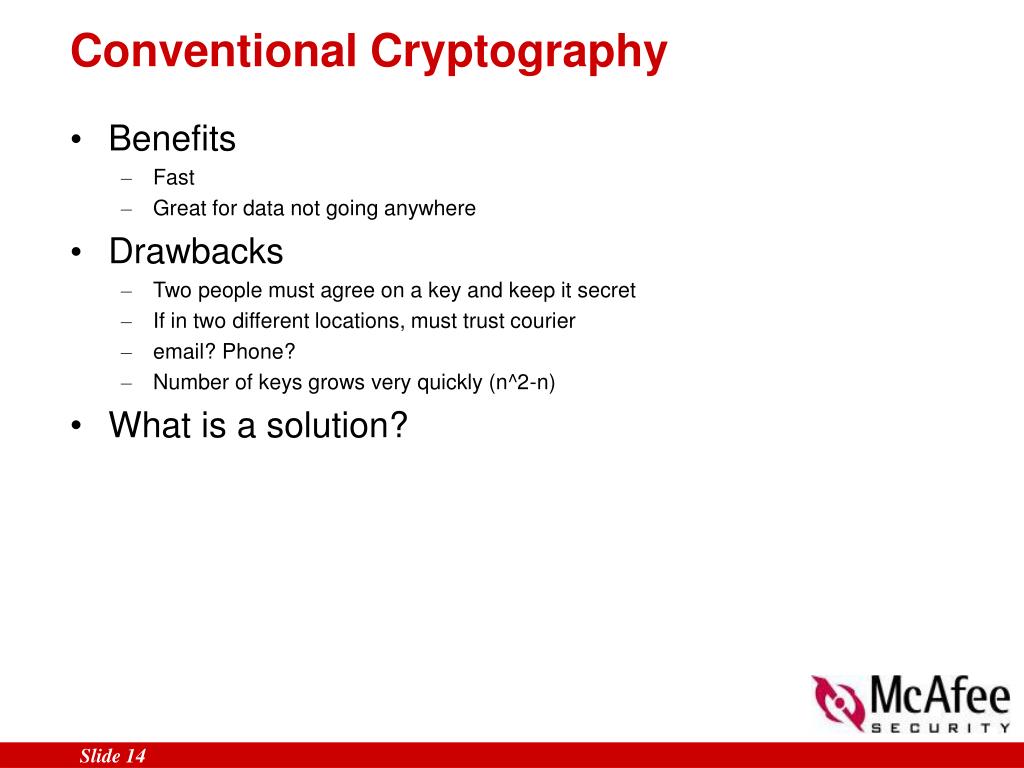 Conventional Cryptography

• Benefits
– Fast
– Great for data not going anywhere

• Drawbacks
– Two people must agree on a key and keep it secret
– If in two different locations, must trust courier
– email? Phone?
– Number of keys grows very quickly (n^2-n)

• What is a solution?

McAfee
SECURITY

Slide 14